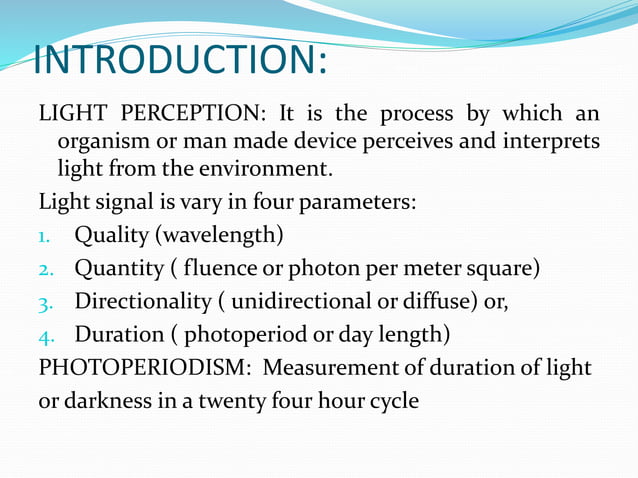 INTRODUCTION:

LIGHT PERCEPTION: It is the process by which an organism or man made device perceives and interprets light from the environment.

Light signal is vary in four parameters:

1. Quality (wavelength)
2. Quantity ( fluence or photon per meter square)
3. Directionality ( unidirectional or diffuse) or,
4. Duration ( photoperiod or day length)

PHOTOPERIODISM: Measurement of duration of light or darkness in a twenty four hour cycle